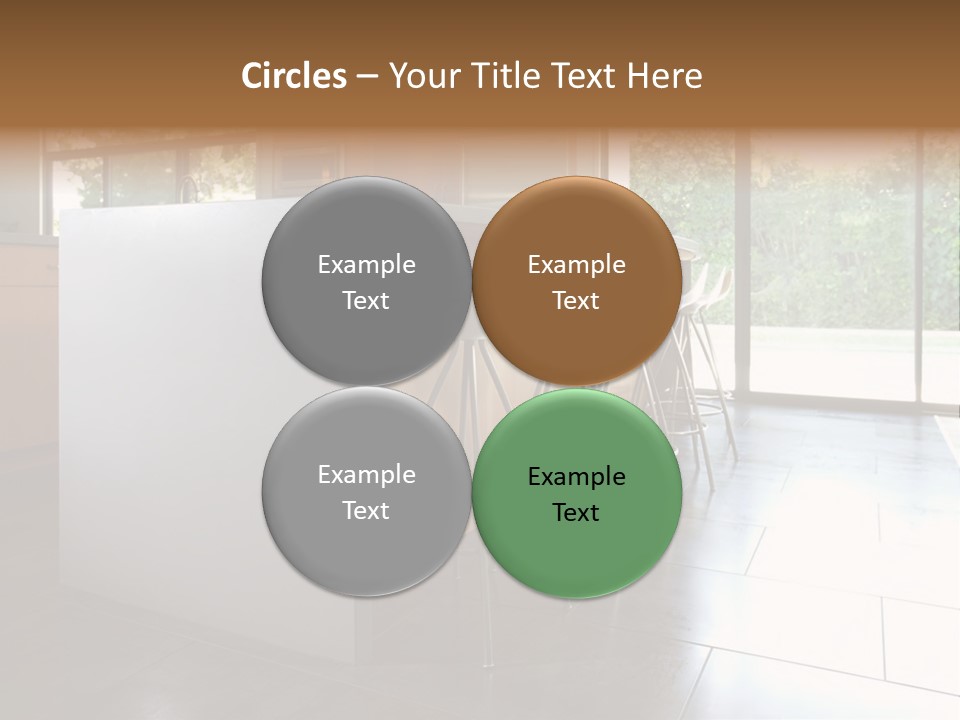 Circles – Your Title Text Here

Example Text

Example Text

Example Text

Example Text